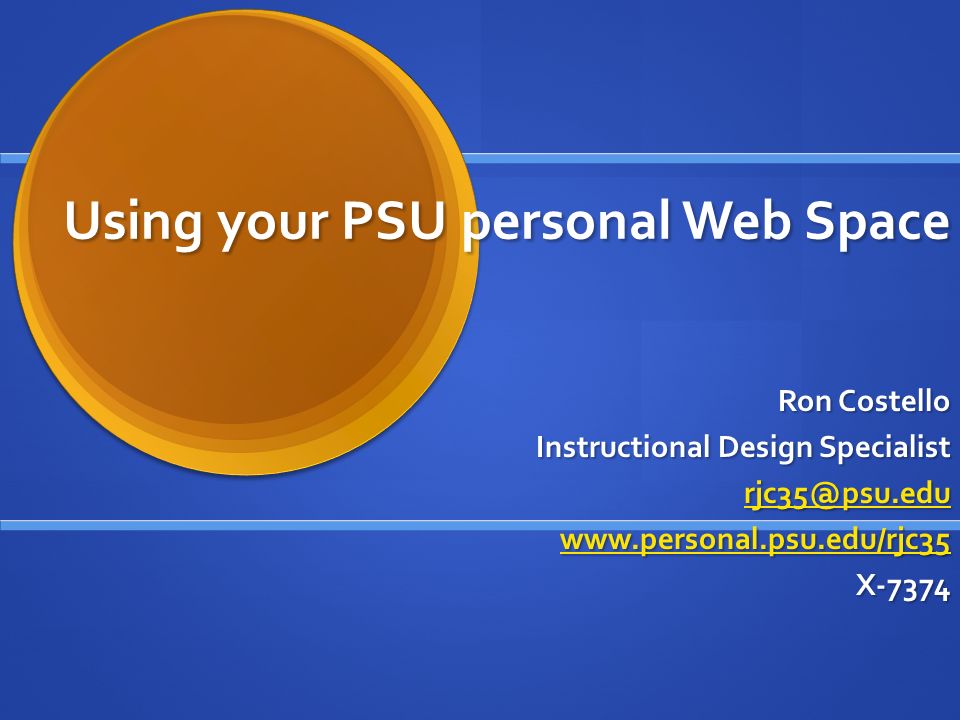 Using your PSU personal Web Space

Ron Costello
Instructional Design Specialist
rjc35@psu.edu
www.personal.psu.edu/rjc35
X-7374